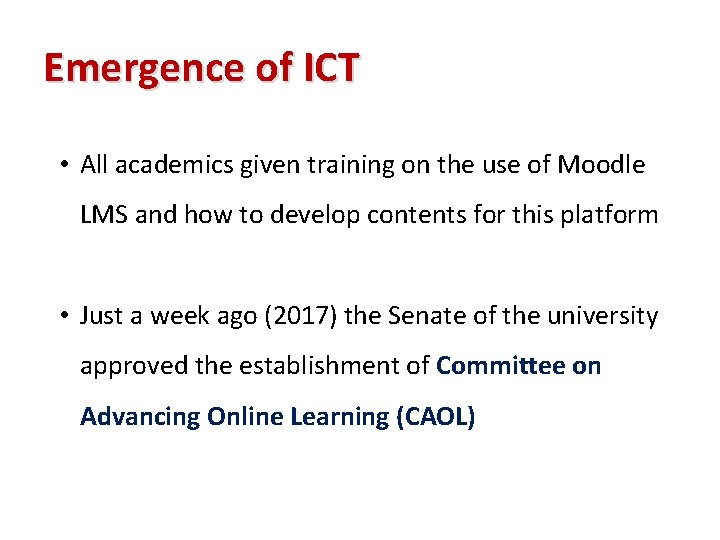 Emergence of ICT

• All academics given training on the use of Moodle LMS and how to develop contents for this platform

• Just a week ago (2017) the Senate of the university approved the establishment of Committee on Advancing Online Learning (CAOL)